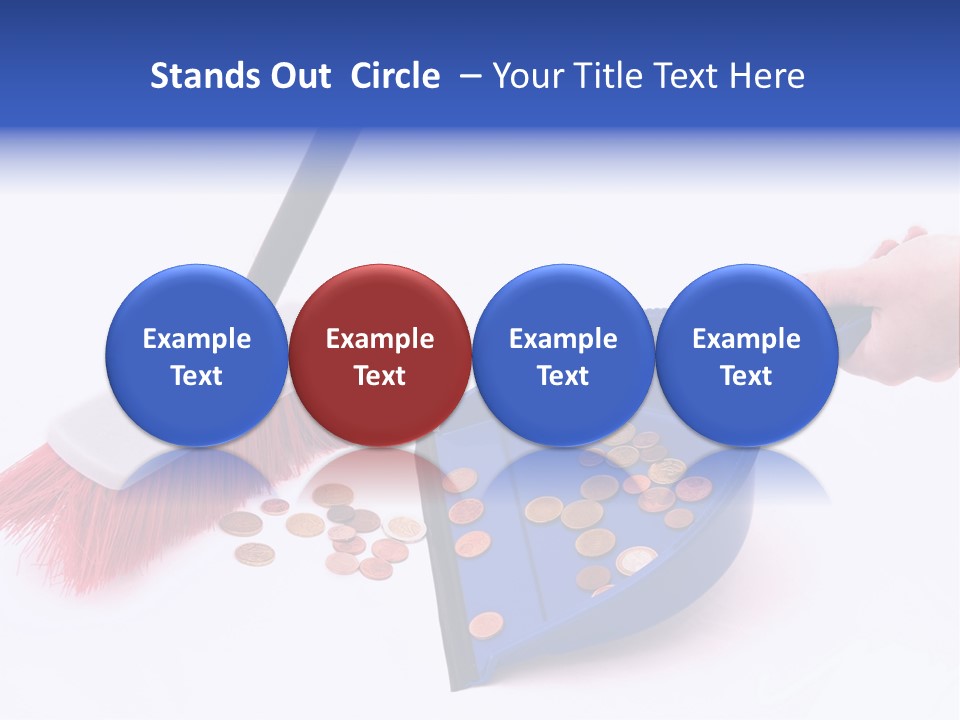 Stands Out Circle – Your Title Text Here

Example Text

Example Text

Example Text

Example Text